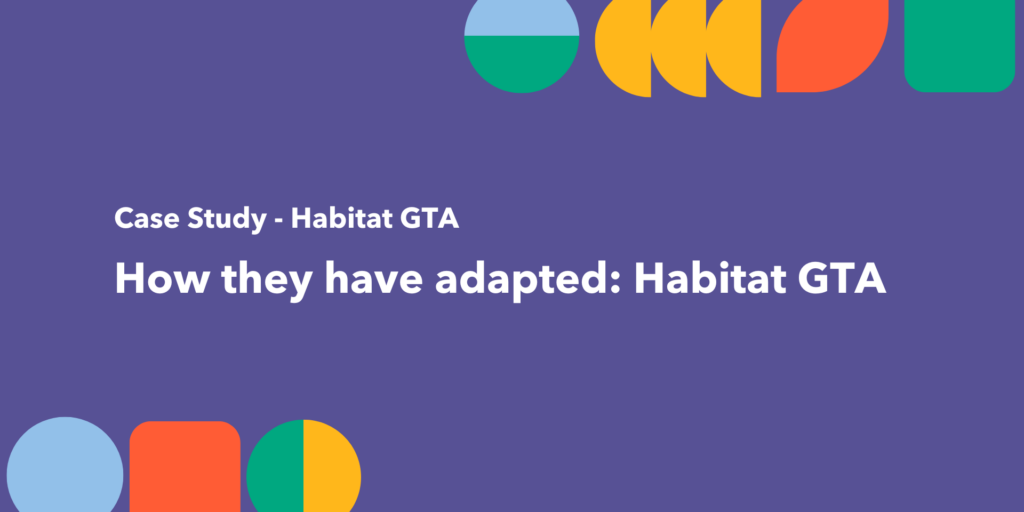 Case Study - Habitat GTA

How they have adapted: Habitat GTA